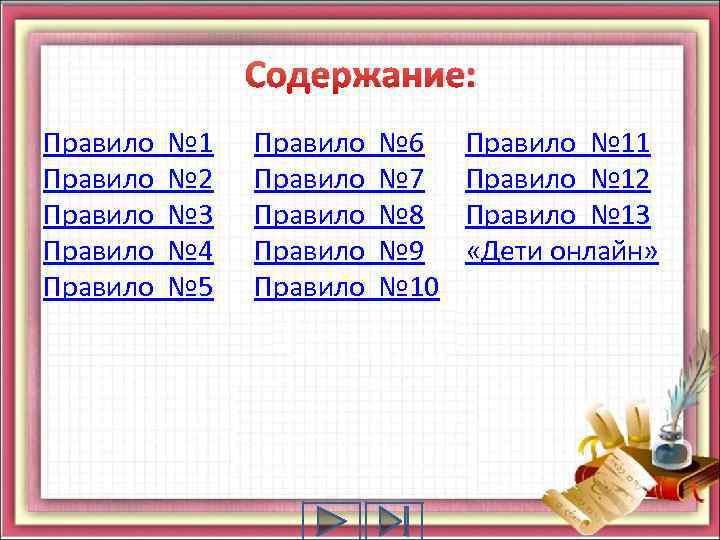 Содержание:

Правило №1
Правило №2
Правило №3
Правило №4
Правило №5

Правило №6
Правило №7
Правило №8
Правило №9
Правило №10

Правило №11
Правило №12
Правило №13
«Дети онлайн»